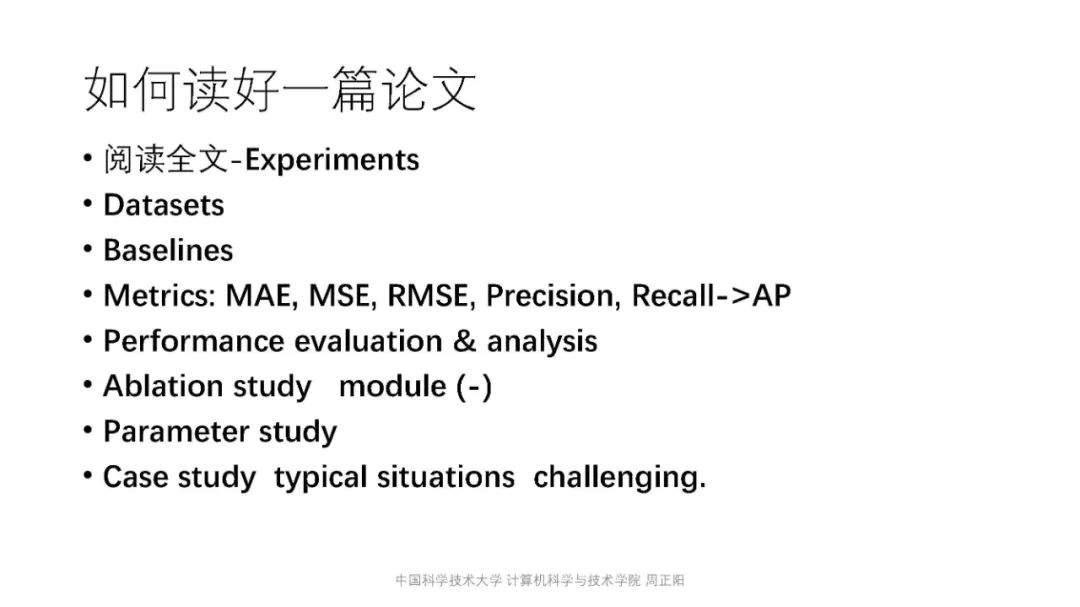 如何读好一篇论文

• 阅读全文-Experiments
• Datasets
• Baselines
• Metrics: MAE, MSE, RMSE, Precision, Recall->AP
• Performance evaluation & analysis
• Ablation study module (-)
• Parameter study
• Case study typical situations challenging.

中国科学技术大学 计算机科学与技术学院 周正阳